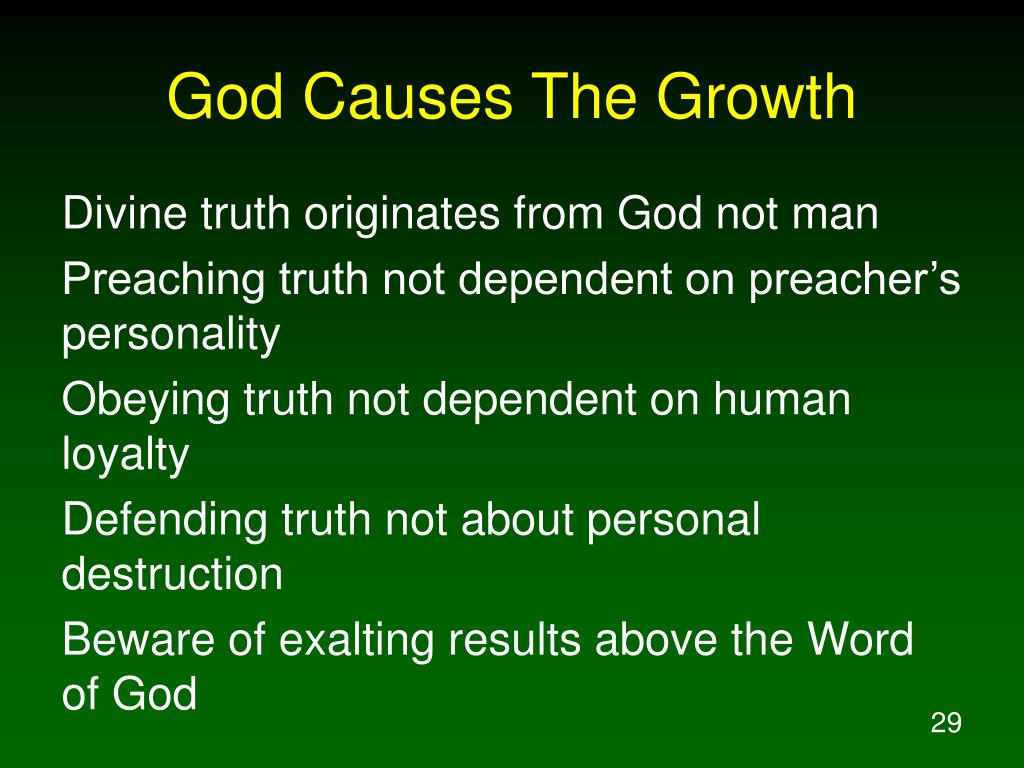 God Causes The Growth

Divine truth originates from God not man

Preaching truth not dependent on preacher’s personality

Obeying truth not dependent on human loyalty

Defending truth not about personal destruction

Beware of exalting results above the Word of God

29